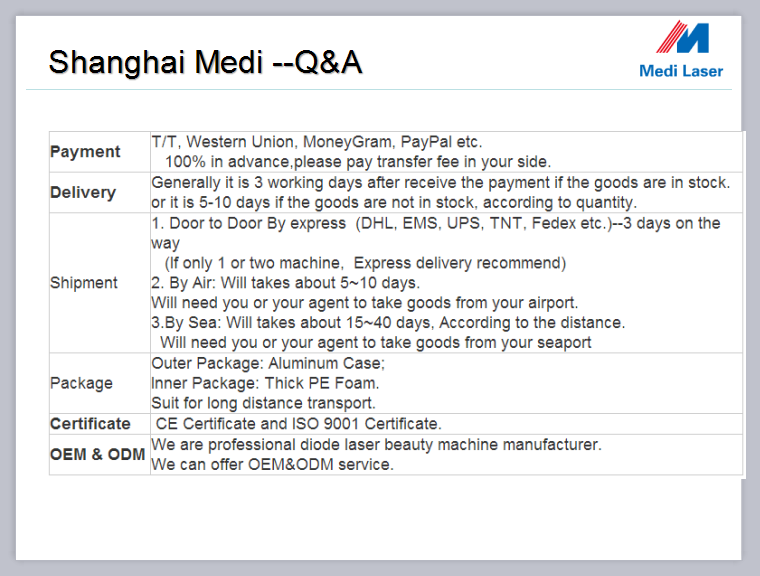 Shanghai Medi --Q&A

Medi Laser

| | |
|---|---|
| Payment | T/T, Western Union, MoneyGram, PayPal etc. 100% in advance,please pay transfer fee in your side. |
| Delivery | Generally it is 3 working days after receive the payment if the goods are in stock. or it is 5-10 days if the goods are not in stock, according to quantity. |
| Shipment | 1. Door to Door By express (DHL, EMS, UPS, TNT, Fedex etc.)--3 days on the way (If only 1 or two machine, Express delivery recommend) 2. By Air: Will takes about 5~10 days. Will need you or your agent to take goods from your airport. 3.By Sea: Will takes about 15~40 days, According to the distance. Will need you or your agent to take goods from your seaport |
| Package | Outer Package: Aluminum Case; Inner Package: Thick PE Foam. Suit for long distance transport. |
| Certificate | CE Certificate and ISO 9001 Certificate. |
| OEM & ODM | We are professional diode laser beauty machine manufacturer. We can offer OEM&ODM service. |